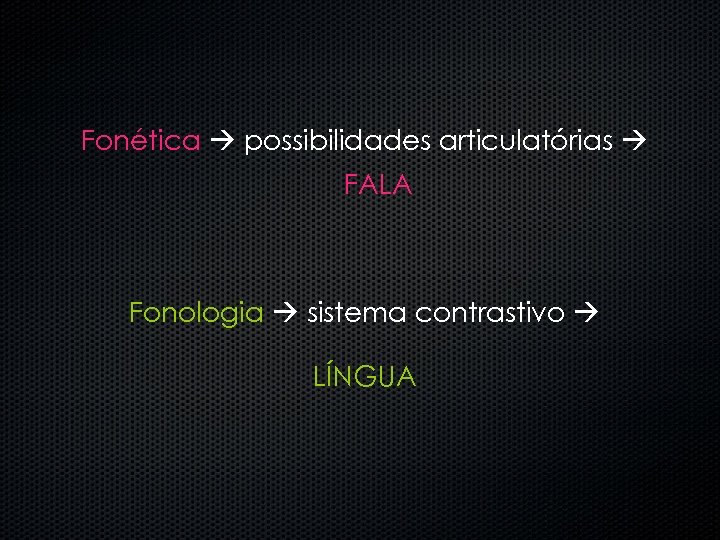 Fonética → possibilidades articulatórias → FALA

Fonologia → sistema contrastivo → LÍNGUA